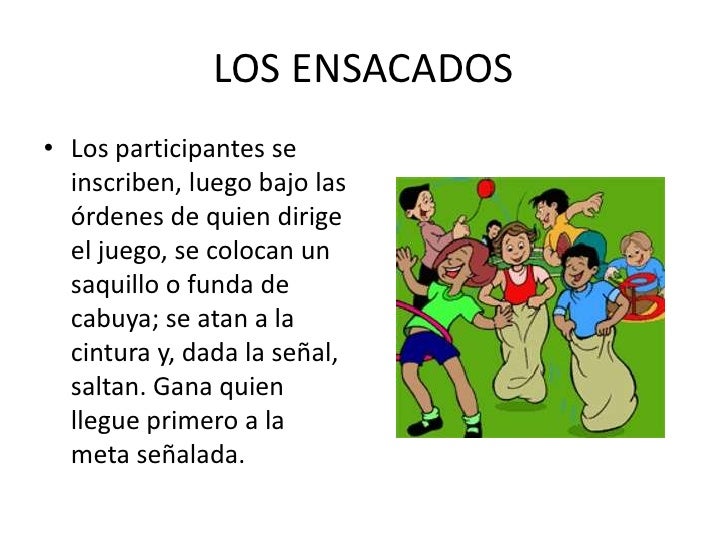 LOS ENSACADOS

• Los participantes se inscriben, luego bajo las órdenes de quien dirige el juego, se colocan un saquillo o funda de cabuya; se atan a la cintura y, dada la señal, saltan. Gana quien llegue primero a la meta señalada.